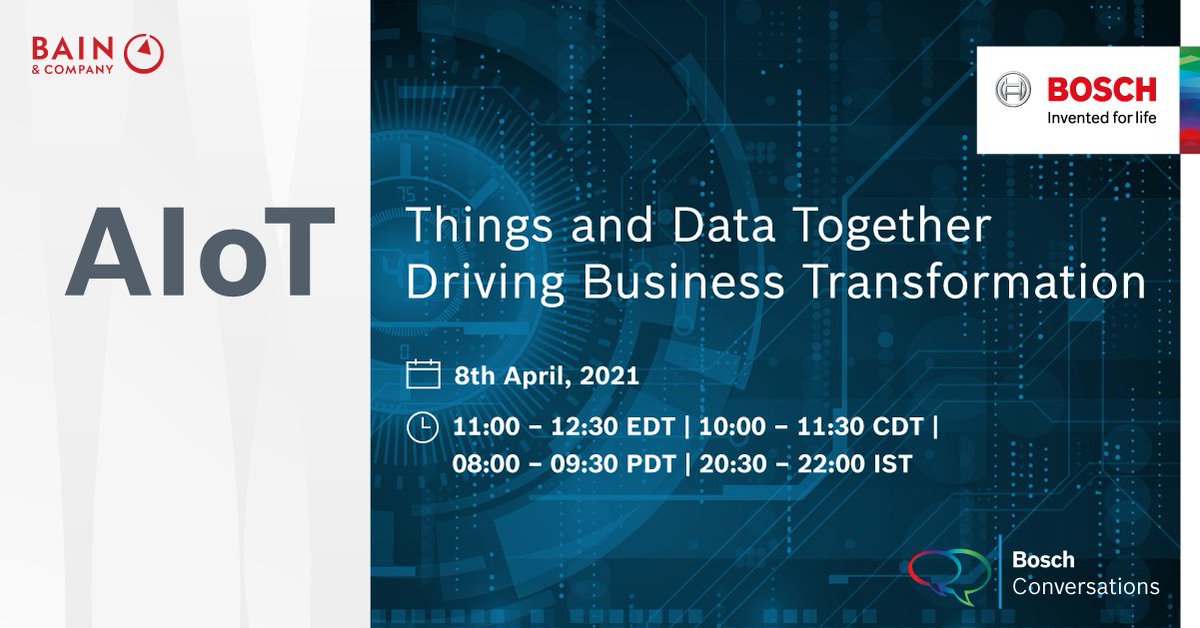 BAIN & COMPANY

BOSCH
Invented for life

AIoT

Things and Data Together Driving Business Transformation

8th April, 2021

11:00 – 12:30 EDT | 10:00 – 11:30 CDT | 08:00 – 09:30 PDT | 20:30 – 22:00 IST

Bosch Conversations